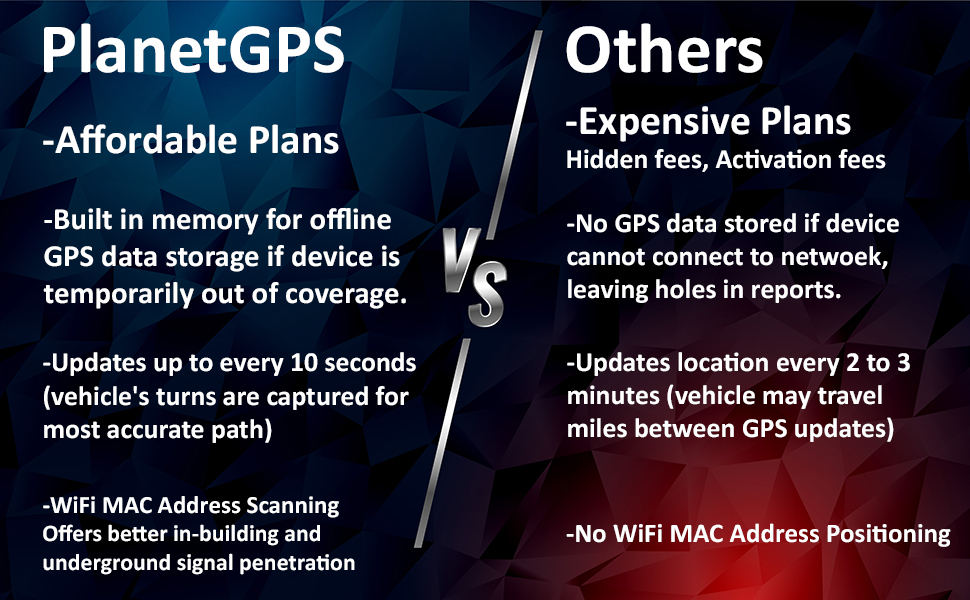 PlanetGPS

-Affordable Plans

-Built in memory for offline GPS data storage if device is temporarily out of coverage.

-Updates up to every 10 seconds (vehicle's turns are captured for most accurate path)

-WiFi MAC Address Scanning
Offers better in-building and underground signal penetration

VS

Others

-Expensive Plans
Hidden fees, Activation fees

-No GPS data stored if device cannot connect to netwoek, leaving holes in reports.

-Updates location every 2 to 3 minutes (vehicle may travel miles between GPS updates)

-No WiFi MAC Address Positioning